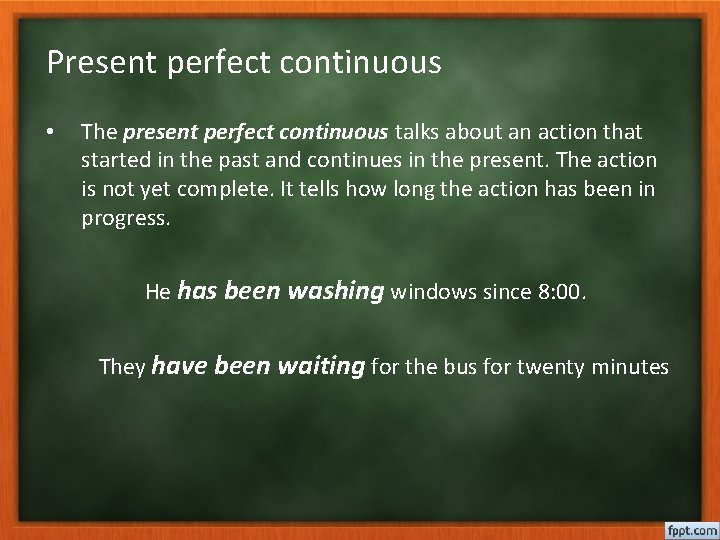 Present perfect continuous

• The present perfect continuous talks about an action that started in the past and continues in the present. The action is not yet complete. It tells how long the action has been in progress.

He has been washing windows since 8:00.

They have been waiting for the bus for twenty minutes

fppt.com